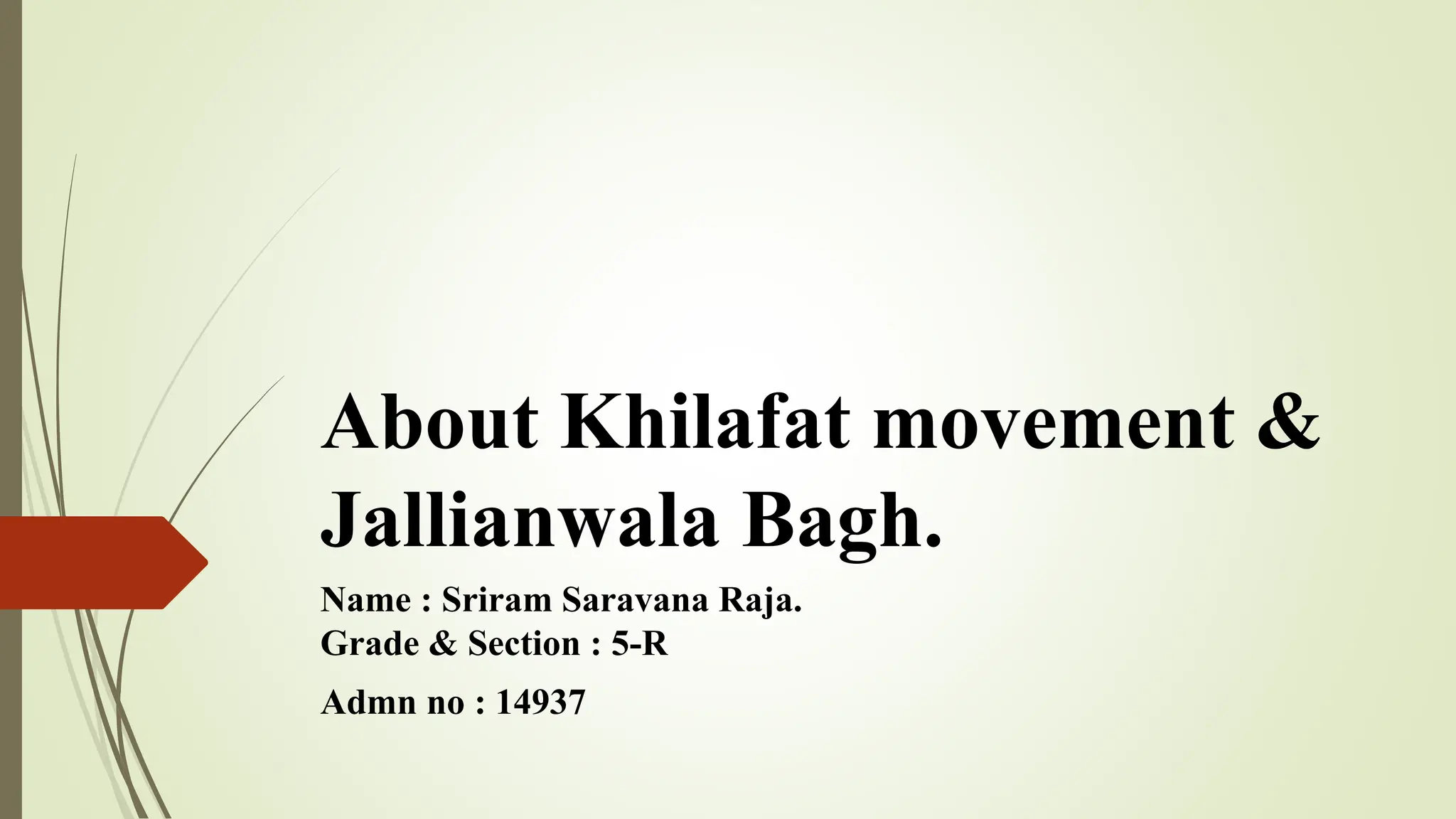 About Khilafat movement & Jallianwala Bagh.

Name : Sriram Saravana Raja.
Grade & Section : 5-R

Admn no : 14937